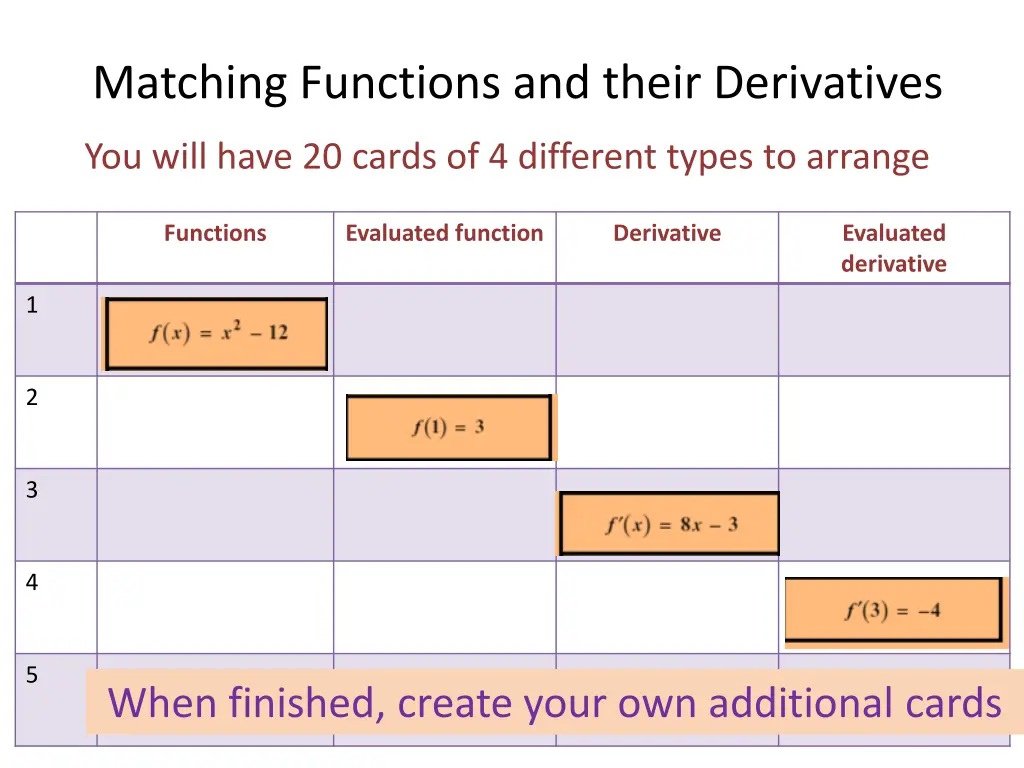 Matching Functions and their Derivatives

You will have 20 cards of 4 different types to arrange

| | Functions | Evaluated function | Derivative | Evaluated derivative |
|---|---|---|---|---|
| 1 | $f(x) = x^2 - 12$ | | | |
| 2 | | $f(1) = 3$ | | |
| 3 | | | $f'(x) = 8x - 3$ | |
| 4 | | | | $f'(3) = -4$ |
| 5 | | | | |

When finished, create your own additional cards